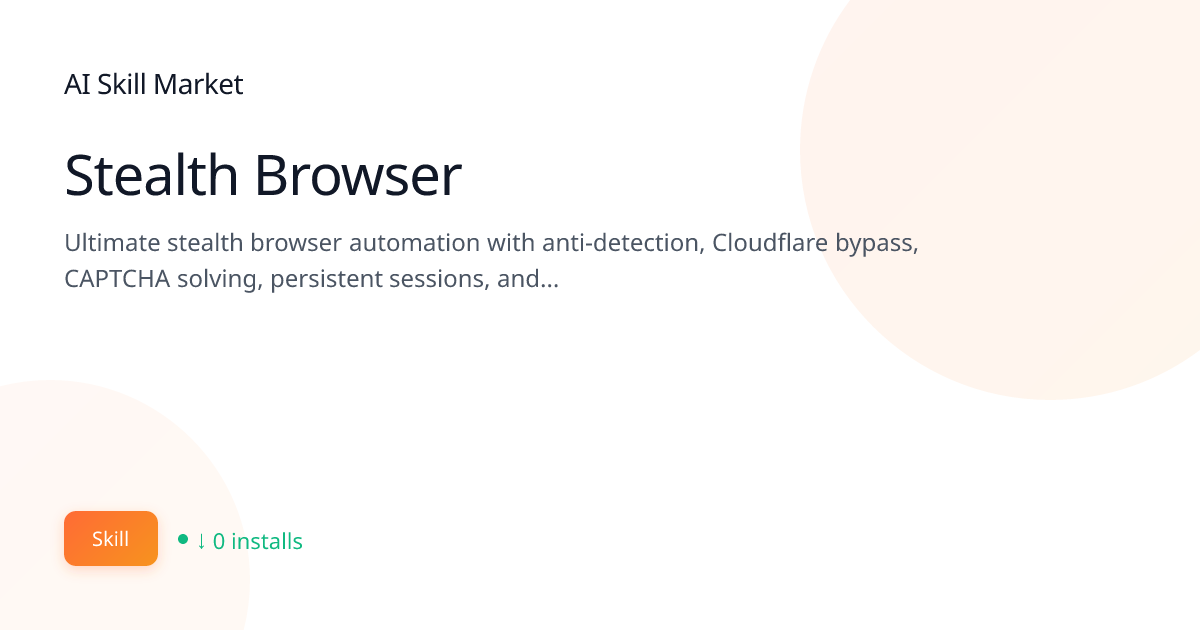 AI Skill Market

Stealth Browser

Ultimate stealth browser automation with anti-detection, Cloudflare bypass, CAPTCHA solving, persistent sessions, and...

Skill

↓ 0 installs